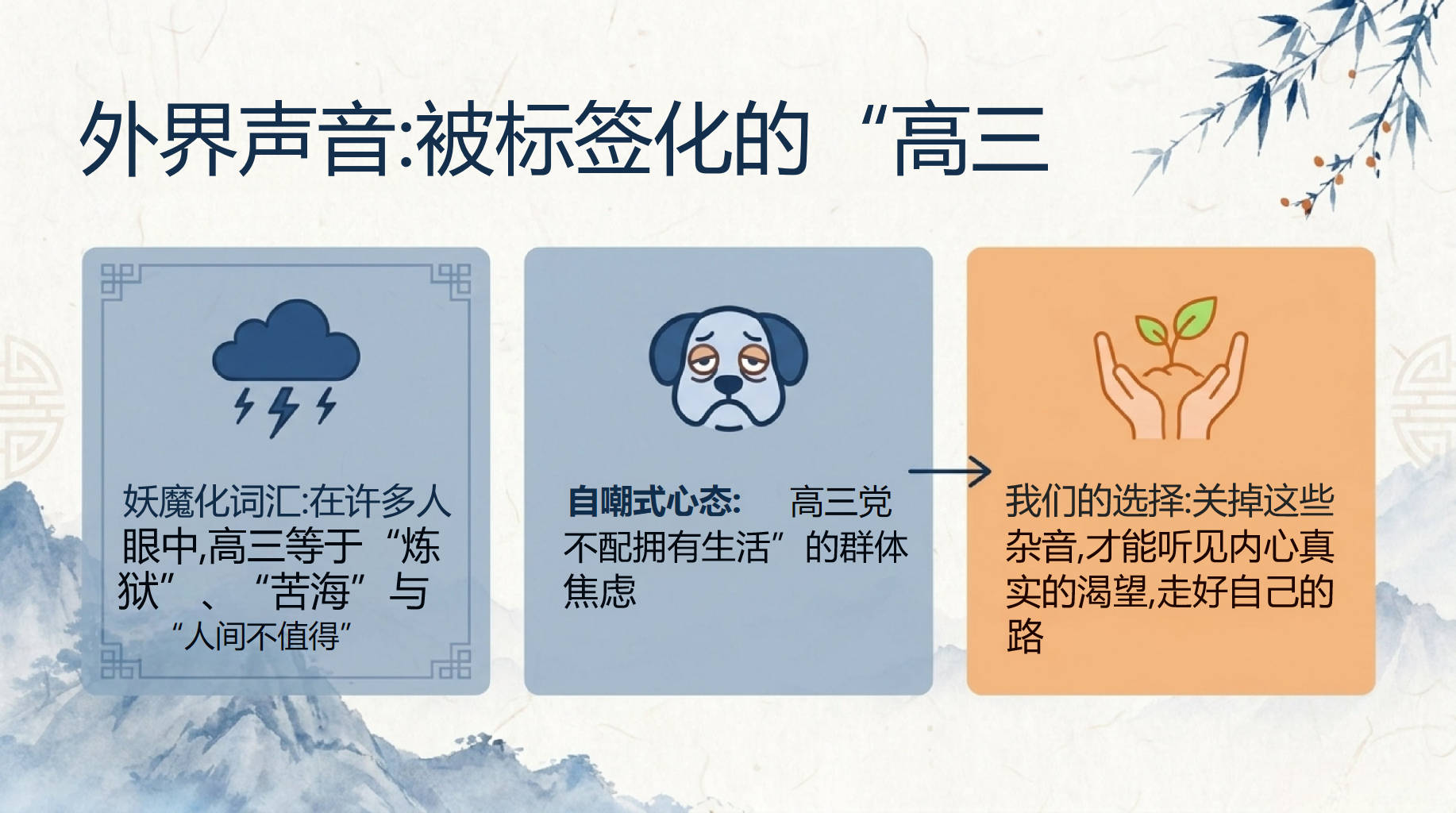 外界声音:被标签化的“高三

妖魔化词汇:在许多人眼中,高三等于“炼狱”、“苦海”与“人间不值得”

自嘲式心态: 高三党不配拥有生活”的群体焦虑

我们的选择:关掉这些杂音,才能听见内心真实的渴望,走好自己的路